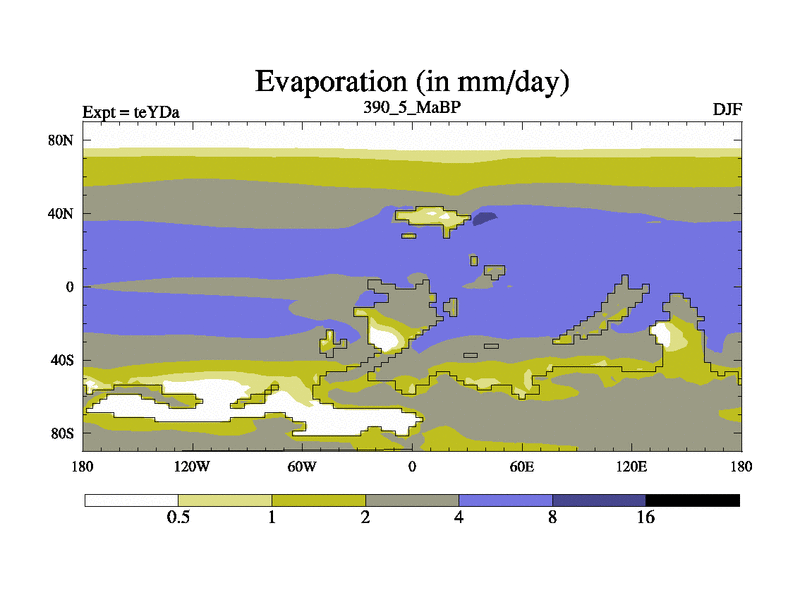 Evaporation (in mm/day)

Expt = teYDa

390_5_MaBP

DJF

80N
40N
0
40S
80S

180
120W
60W
0
60E
120E
180

0.5
1
2
4
8
16